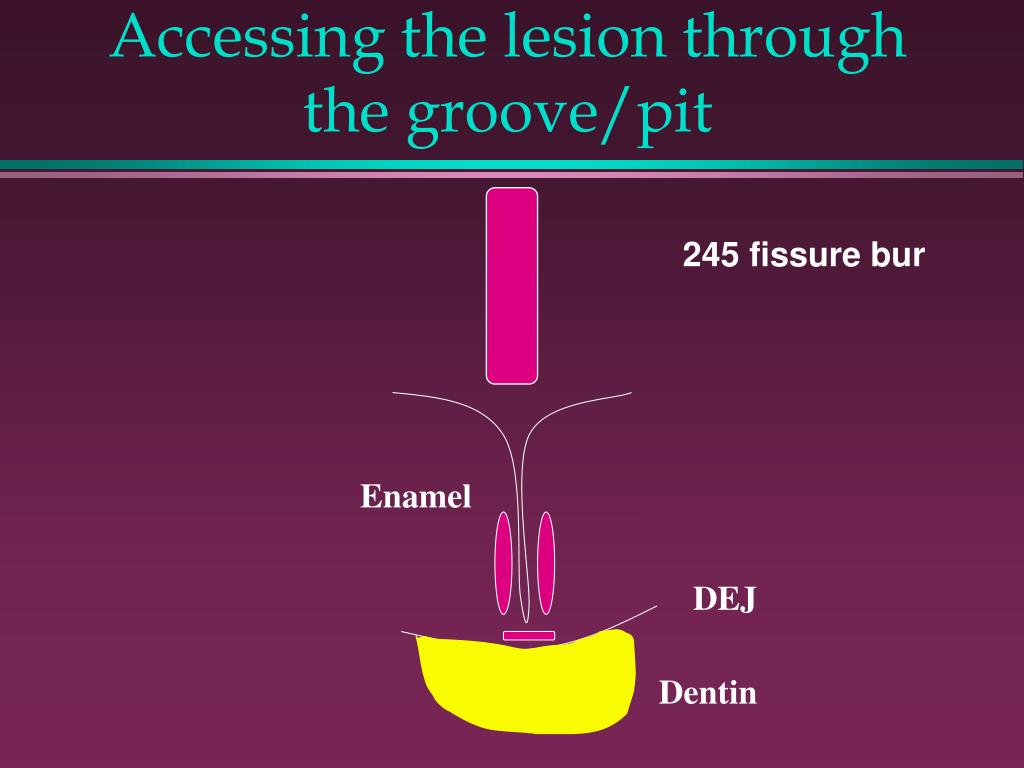 Accessing the lesion through the groove/pit

245 fissure bur

Enamel

DEJ

Dentin